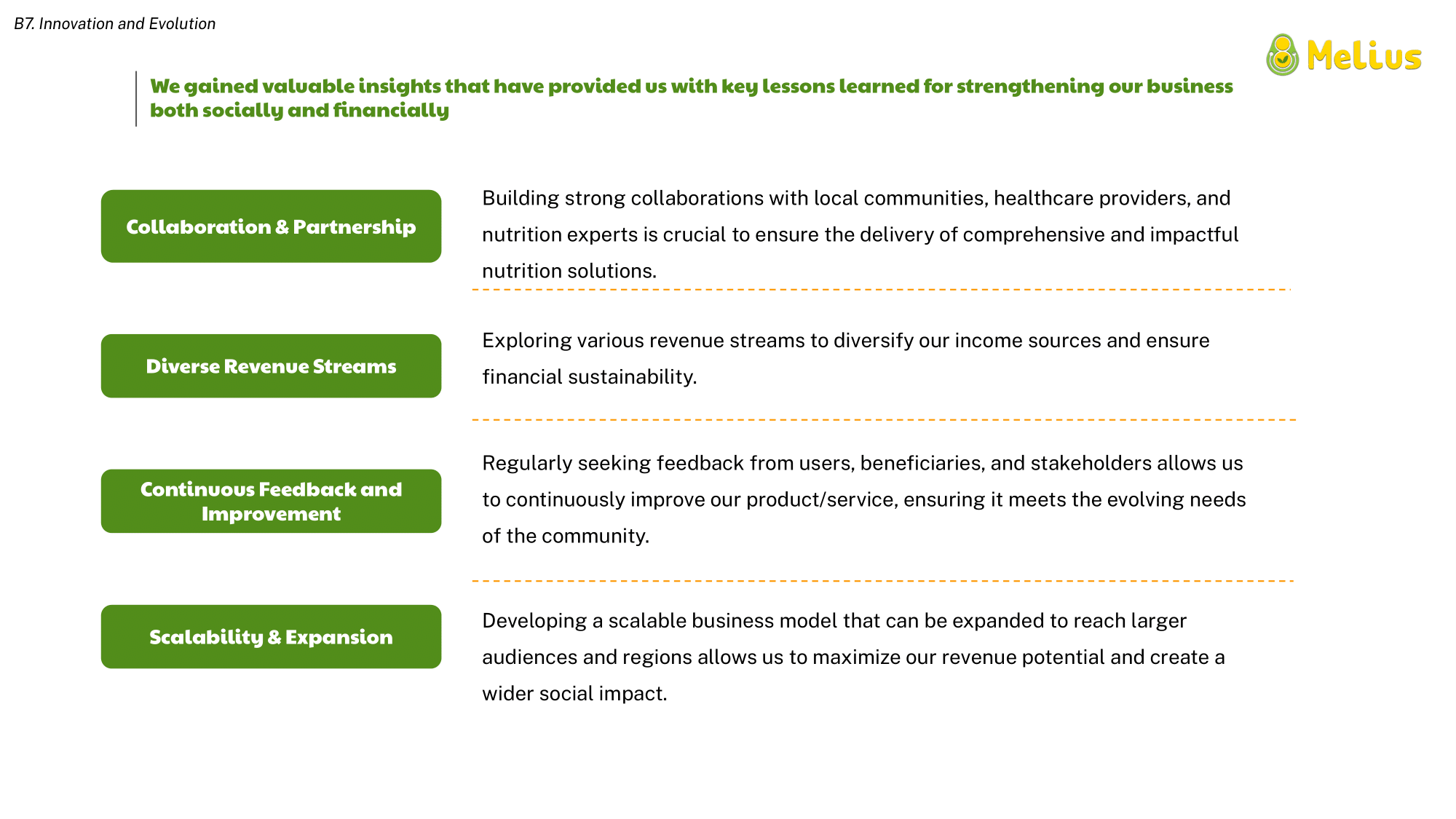 B7. Innovation and Evolution

Melius

We gained valuable insights that have provided us with key lessons learned for strengthening our business both socially and financially

Collaboration & Partnership

Building strong collaborations with local communities, healthcare providers, and nutrition experts is crucial to ensure the delivery of comprehensive and impactful nutrition solutions.

Diverse Revenue Streams

Exploring various revenue streams to diversify our income sources and ensure financial sustainability.

Continuous Feedback and Improvement

Regularly seeking feedback from users, beneficiaries, and stakeholders allows us to continuously improve our product/service, ensuring it meets the evolving needs of the community.

Scalability & Expansion

Developing a scalable business model that can be expanded to reach larger audiences and regions allows us to maximize our revenue potential and create a wider social impact.